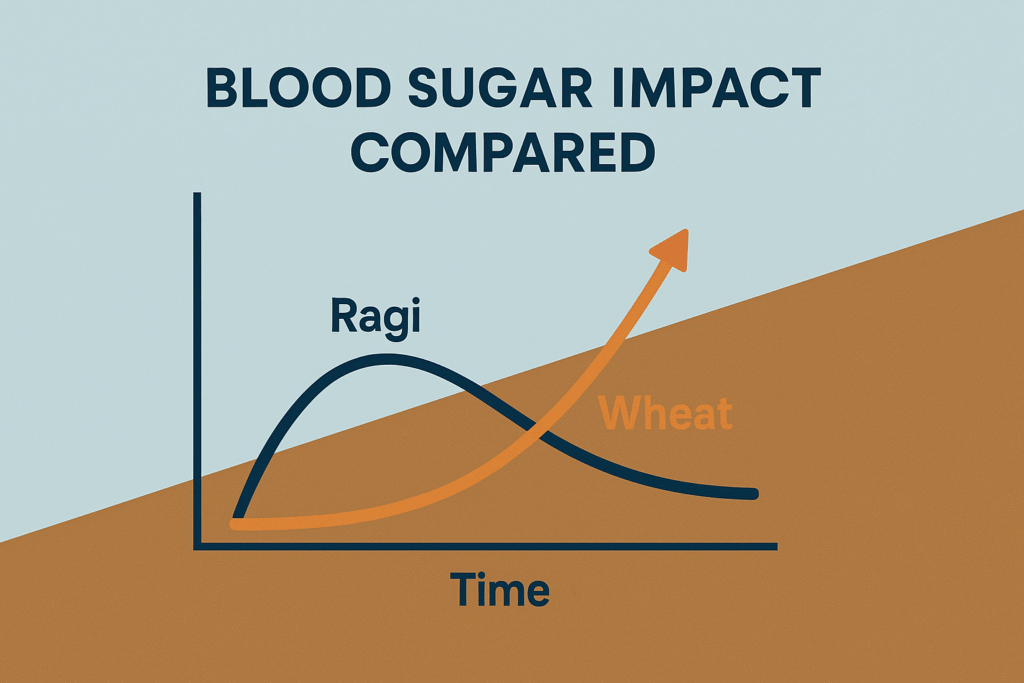 BLOOD SUGAR IMPACT COMPARED

Ragi

Wheat

Time